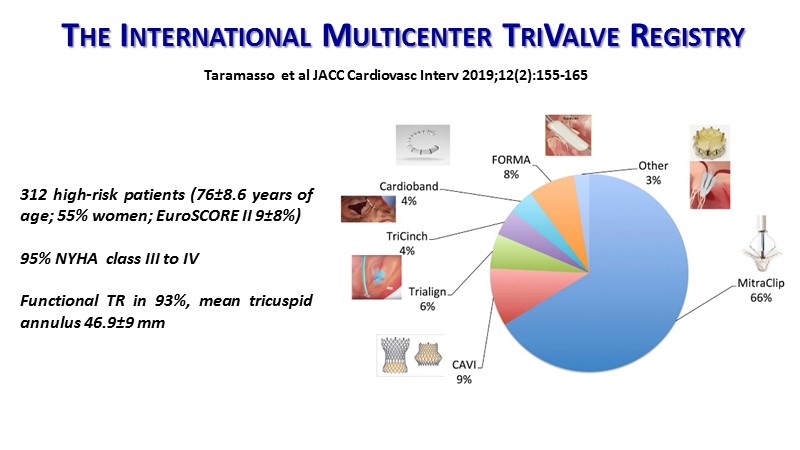 THE INTERNATIONAL MULTICENTER TRIVALVE REGISTRY

Taramasso et al JACC Cardiovasc Interv 2019;12(2):155-165

312 high-risk patients (76±8.6 years of age; 55% women; EuroSCORE II 9±8%)

95% NYHA class III to IV

Functional TR in 93%, mean tricuspid annulus 46.9±9 mm

FORMA
8%

Other
3%

Cardioband
4%

TriCinch
4%

Trialign
6%

CAVI
9%

MitraClip
66%